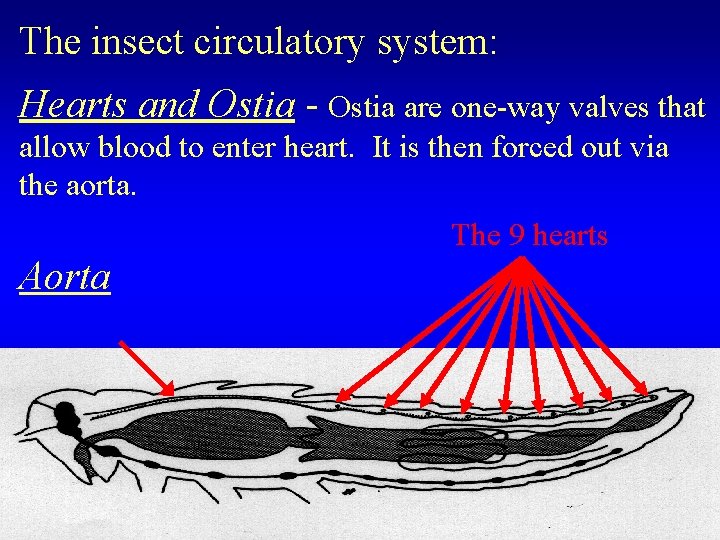 The insect circulatory system:

Hearts and Ostia - Ostia are one-way valves that allow blood to enter heart. It is then forced out via the aorta.

The 9 hearts

Aorta